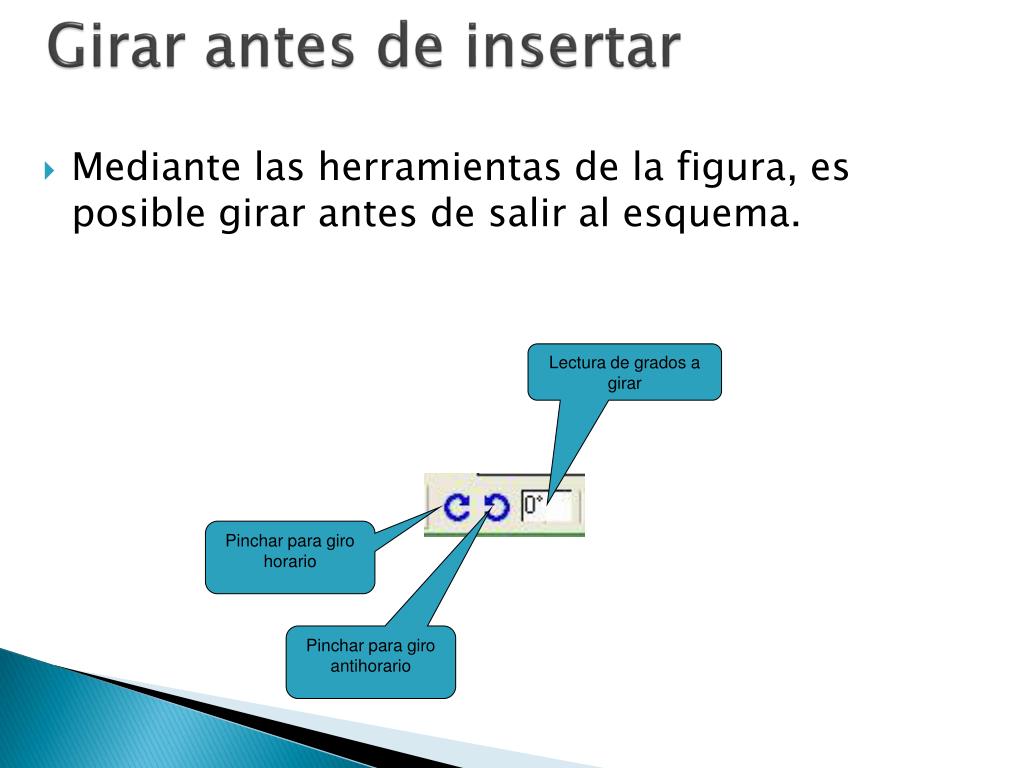 Girar antes de insertar

Mediante las herramientas de la figura, es posible girar antes de salir al esquema.

Lectura de grados a girar

0°

Pinchar para giro horario

Pinchar para giro antihorario